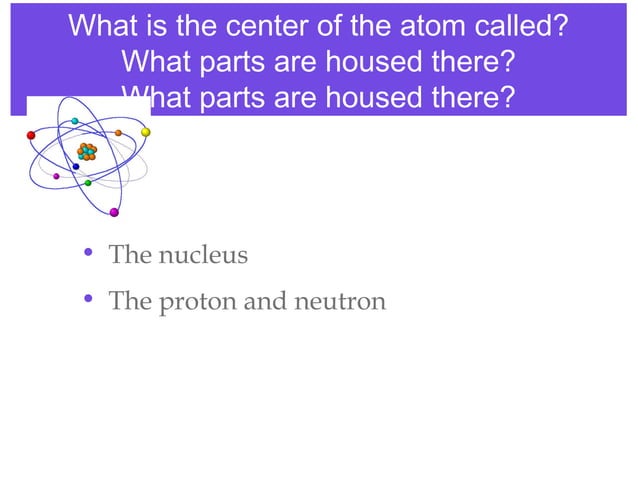 What is the center of the atom called?
What parts are housed there?
What parts are housed there?

• The nucleus
• The proton and neutron